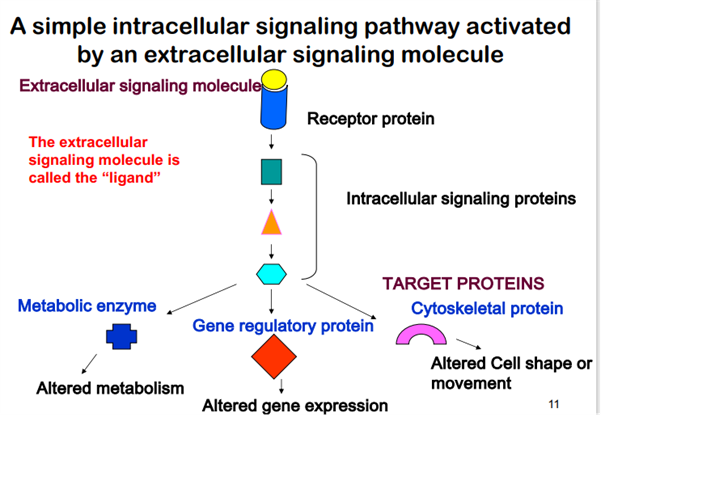 A simple intracellular signaling pathway activated by an extracellular signaling molecule

Extracellular signaling molecule

Receptor protein

The extracellular signaling molecule is called the “ligand”

Intracellular signaling proteins

TARGET PROTEINS

Metabolic enzyme

Gene regulatory protein

Cytoskeletal protein

Altered metabolism

Altered gene expression

Altered Cell shape or movement

11